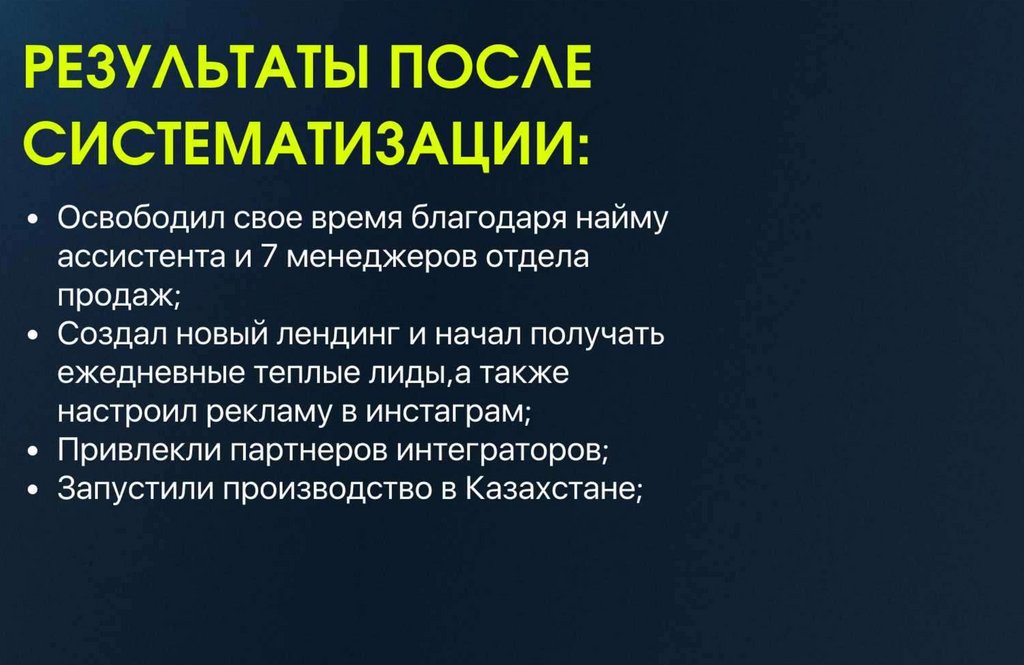 РЕЗУЛЬТАТЫ ПОСЛЕ СИСТЕМАТИЗАЦИИ:

• Освободил свое время благодаря найму ассистента и 7 менеджеров отдела продаж;
• Создал новый лендинг и начал получать ежедневные теплые лиды,а также настроил рекламу в инстаграм;
• Привлекли партнеров интеграторов;
• Запустили производство в Казахстане;